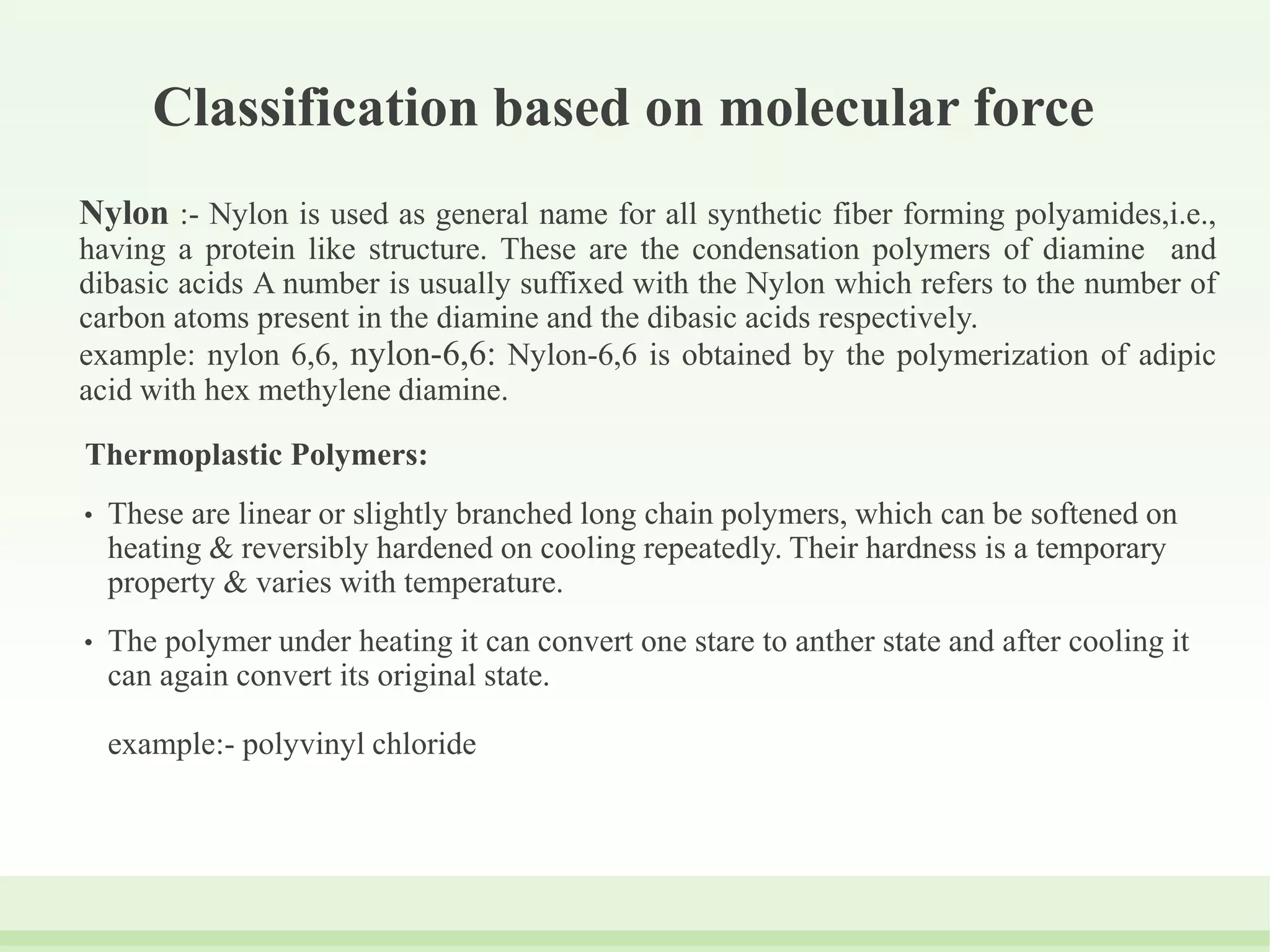 Classification based on molecular force

Nylon :- Nylon is used as general name for all synthetic fiber forming polyamides,i.e., having a protein like structure. These are the condensation polymers of diamine and dibasic acids A number is usually suffixed with the Nylon which refers to the number of carbon atoms present in the diamine and the dibasic acids respectively.
example: nylon 6,6, nylon-6,6: Nylon-6,6 is obtained by the polymerization of adipic acid with hex methylene diamine.

Thermoplastic Polymers:

• These are linear or slightly branched long chain polymers, which can be softened on heating & reversibly hardened on cooling repeatedly. Their hardness is a temporary property & varies with temperature.

• The polymer under heating it can convert one stare to anther state and after cooling it can again convert its original state.

example:- polyvinyl chloride